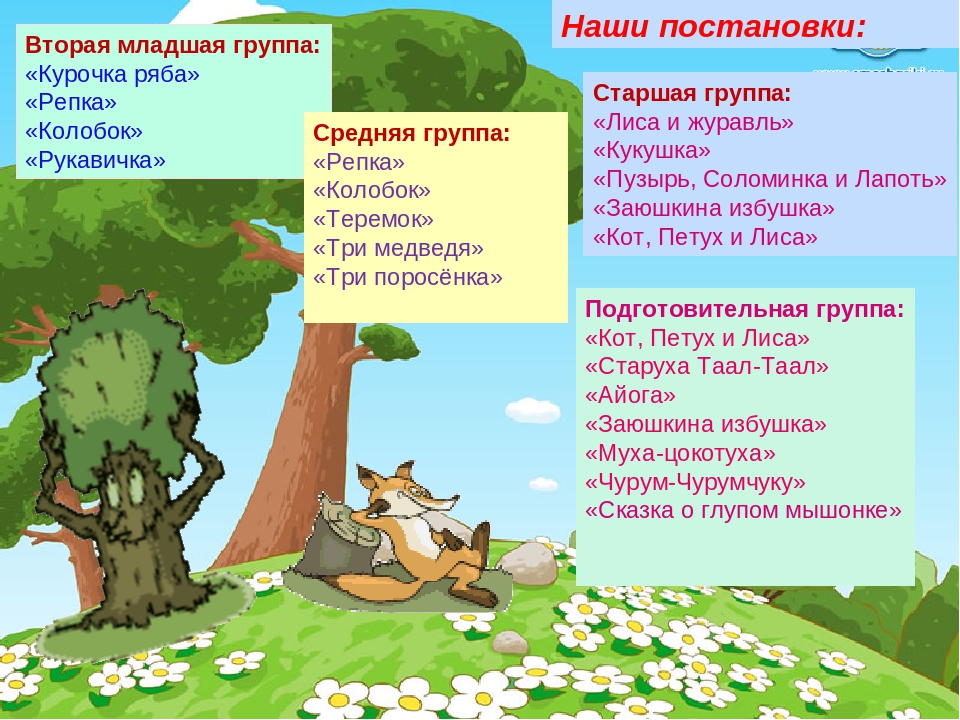 Наши постановки:

Вторая младшая группа:
«Курочка ряба»
«Репка»
«Колобок»
«Рукавичка»

Средняя группа:
«Репка»
«Колобок»
«Теремок»
«Три медведя»
«Три поросёнка»

Старшая группа:
«Лиса и журавль»
«Кукушка»
«Пузырь, Соломинка и Лапоть»
«Заюшкина избушка»
«Кот, Петух и Лиса»

Подготовительная группа:
«Кот, Петух и Лиса»
«Старуха Таал-Таал»
«Айога»
«Заюшкина избушка»
«Муха-цокотуха»
«Чурум-Чурумчуку»
«Сказка о глупом мышонке»